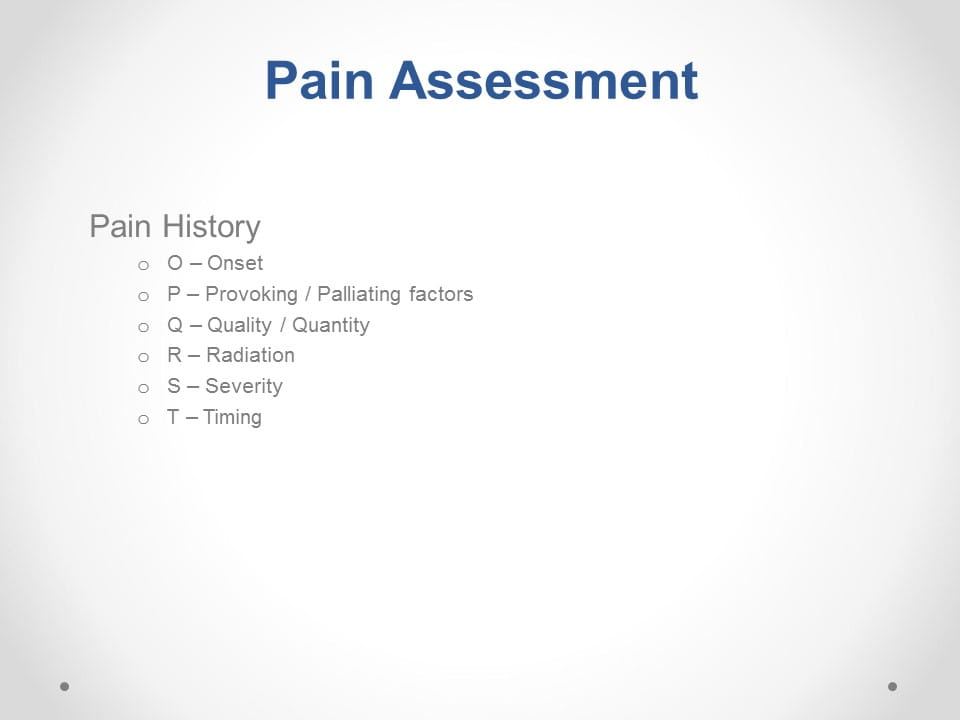 Pain Assessment

Pain History

o O – Onset
o P – Provoking / Palliating factors
o Q – Quality / Quantity
o R – Radiation
o S – Severity
o T – Timing